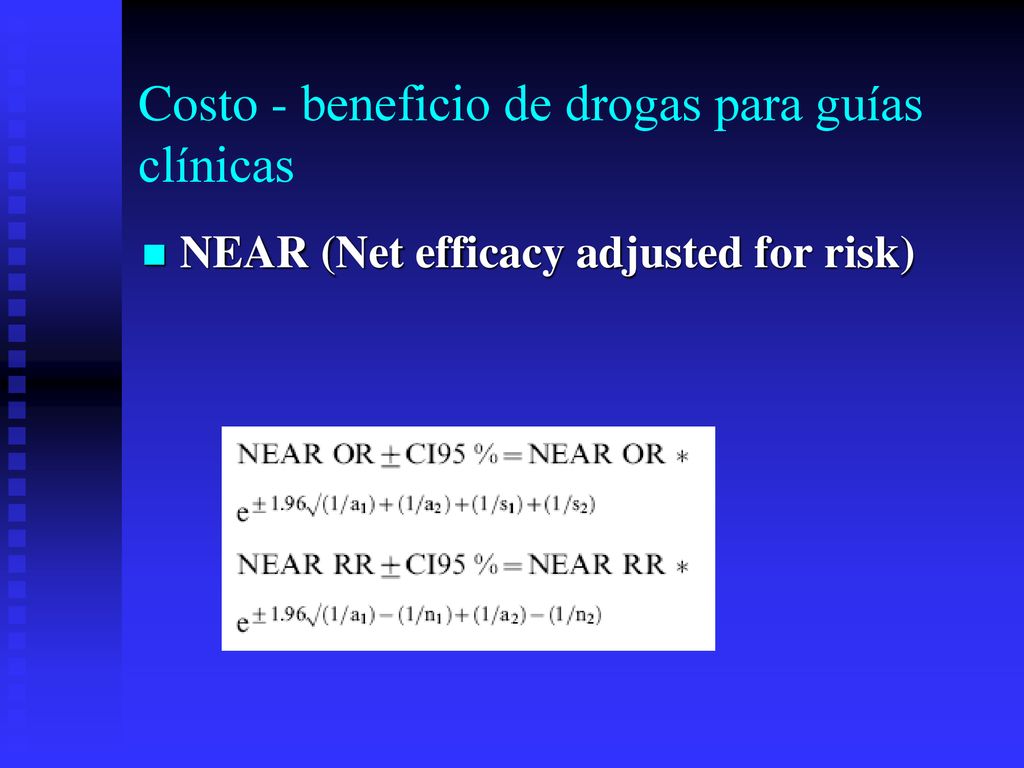 Costo - beneficio de drogas para guías clínicas

NEAR (Net efficacy adjusted for risk)

$\text{NEAR OR} \pm \text{CI95 \%} = \text{NEAR OR} * e^{\pm 1.96\sqrt{(1/a_1)+(1/a_2)+(1/s_1)+(1/s_2)}}$

$\text{NEAR RR} \pm \text{CI95 \%} = \text{NEAR RR} * e^{\pm 1.96\sqrt{(1/a_1)-(1/n_1)+(1/a_2)-(1/n_2)}}$